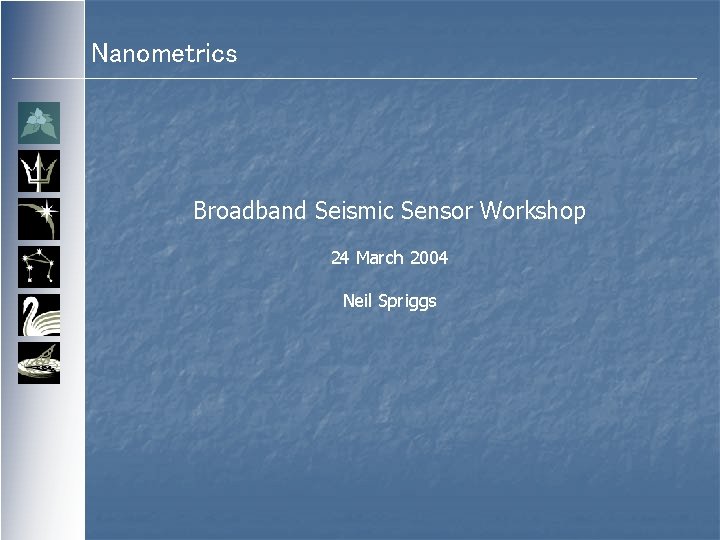 Nanometrics

Broadband Seismic Sensor Workshop

24 March 2004

Neil Spriggs